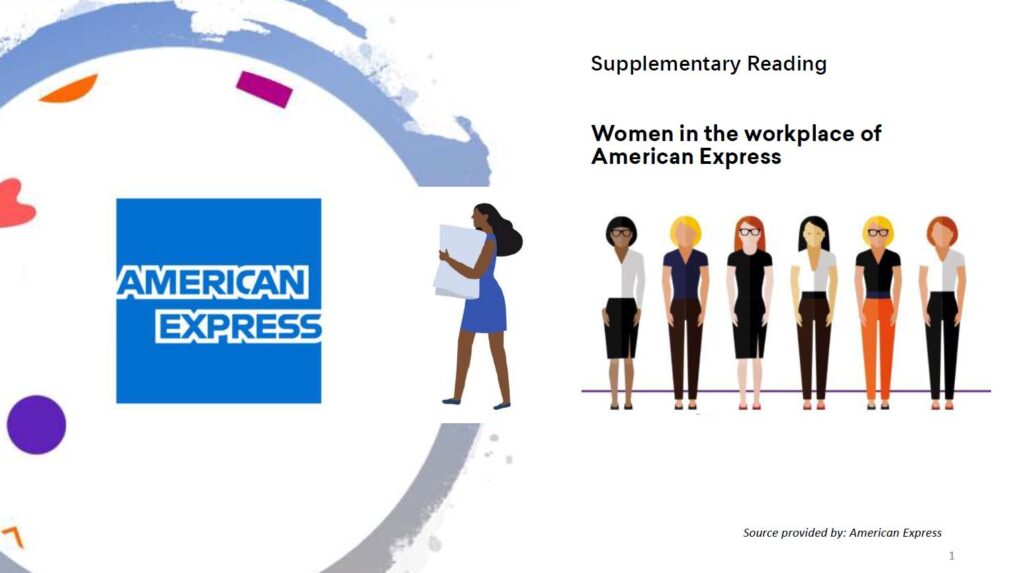 AMERICAN EXPRESS

Supplementary Reading

Women in the workplace of American Express

Source provided by: American Express

1